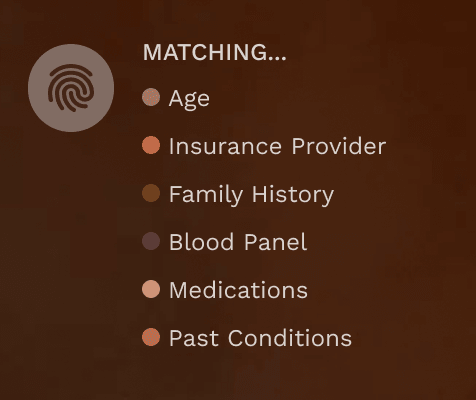 MATCHING...

Age

Insurance Provider

Family History

Blood Panel

Medications

Past Conditions